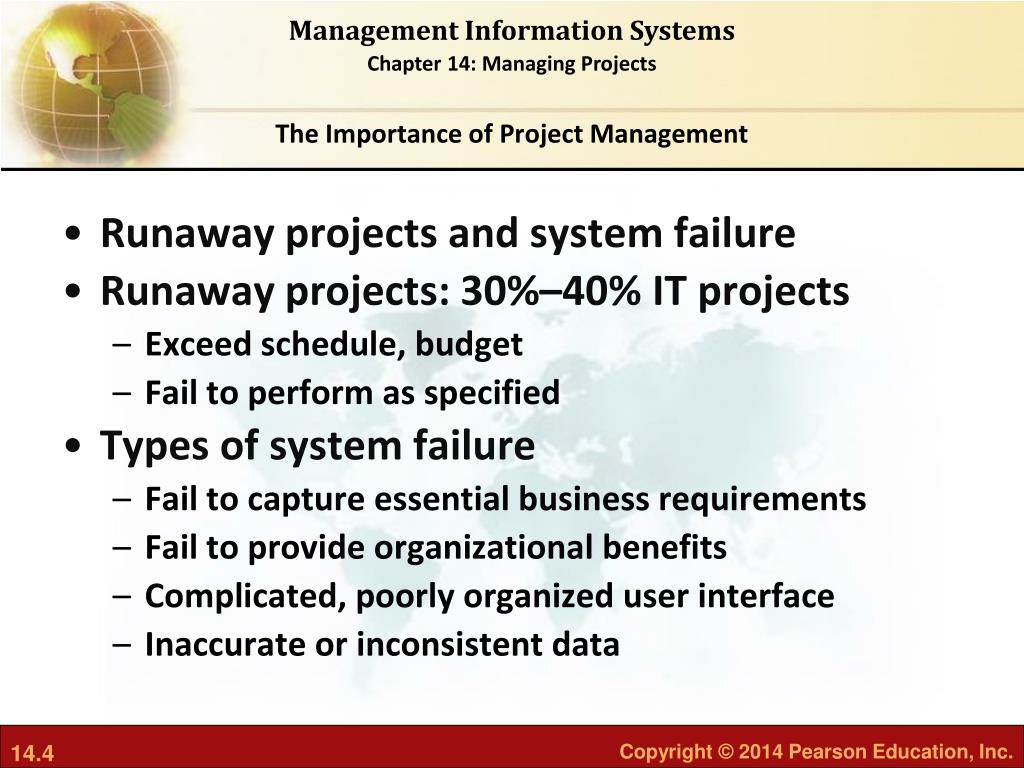 Management Information Systems
Chapter 14: Managing Projects

The Importance of Project Management

• Runaway projects and system failure
• Runaway projects: 30%–40% IT projects
  – Exceed schedule, budget
  – Fail to perform as specified
• Types of system failure
  – Fail to capture essential business requirements
  – Fail to provide organizational benefits
  – Complicated, poorly organized user interface
  – Inaccurate or inconsistent data

14.4

Copyright © 2014 Pearson Education, Inc.